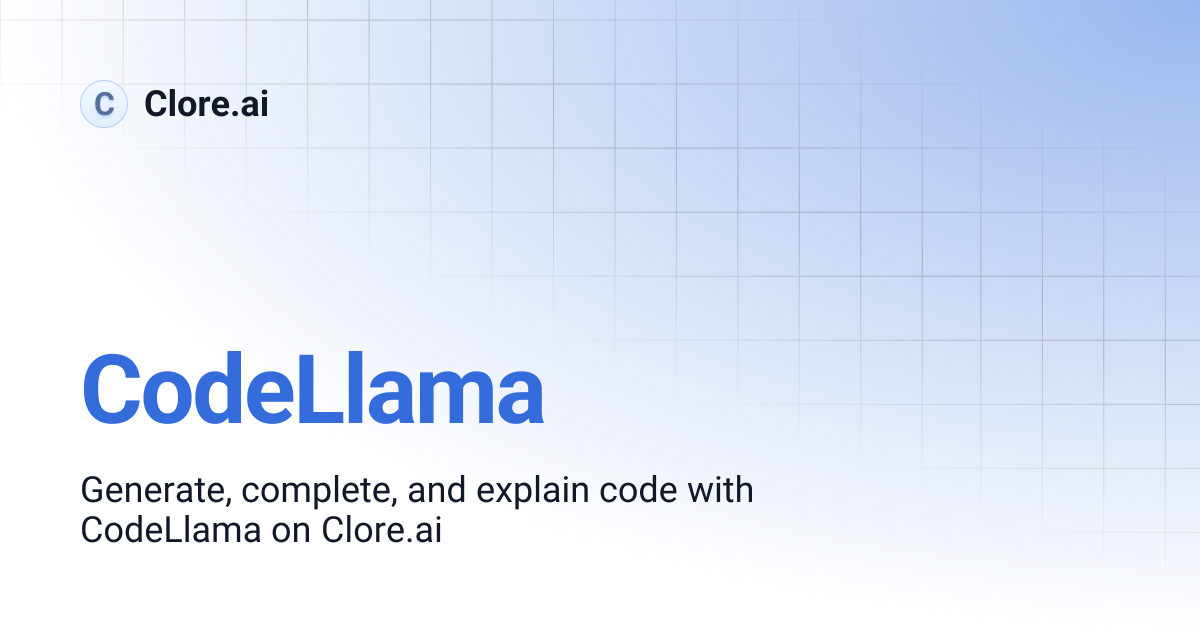 C Clore.ai

CodeLlama

Generate, complete, and explain code with CodeLlama on Clore.ai